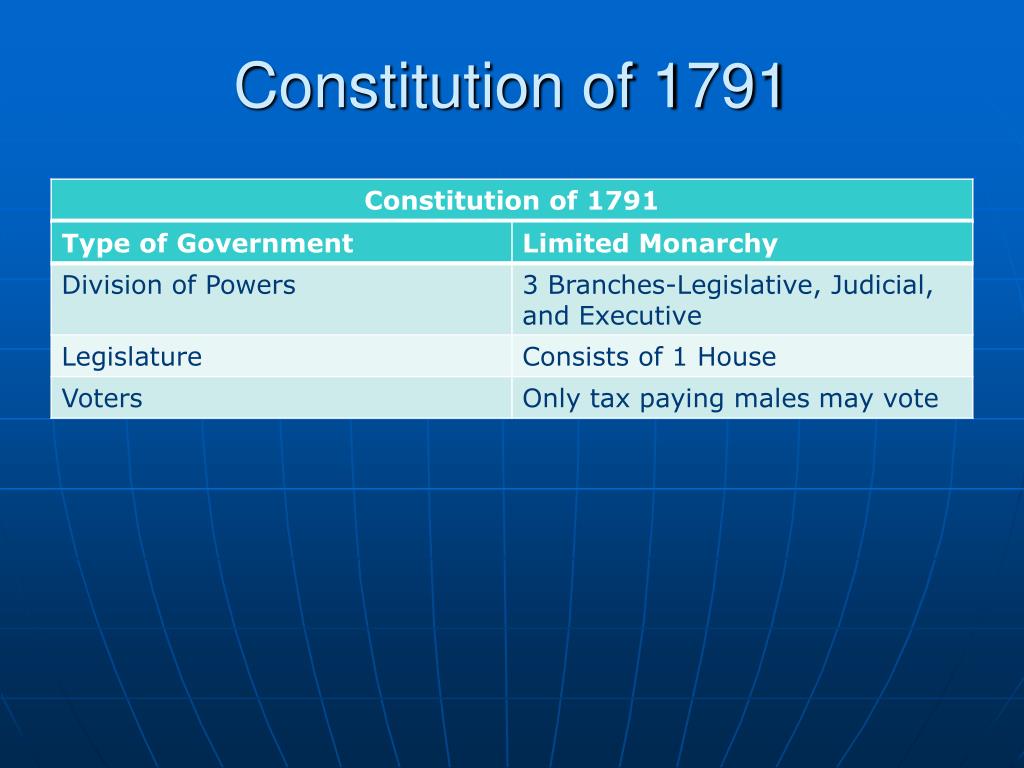 Constitution of 1791

| Constitution of 1791 | |
|---|---|
| Type of Government | Limited Monarchy |
| Division of Powers | 3 Branches-Legislative, Judicial, and Executive |
| Legislature | Consists of 1 House |
| Voters | Only tax paying males may vote |